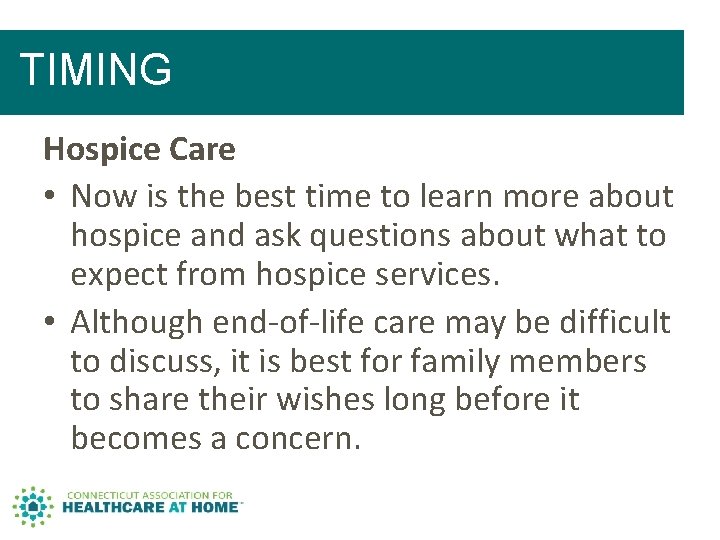 TIMING

Hospice Care

• Now is the best time to learn more about hospice and ask questions about what to expect from hospice services.

• Although end-of-life care may be difficult to discuss, it is best for family members to share their wishes long before it becomes a concern.

CONNECTICUT ASSOCIATION FOR
HEALTHCARE AT HOME